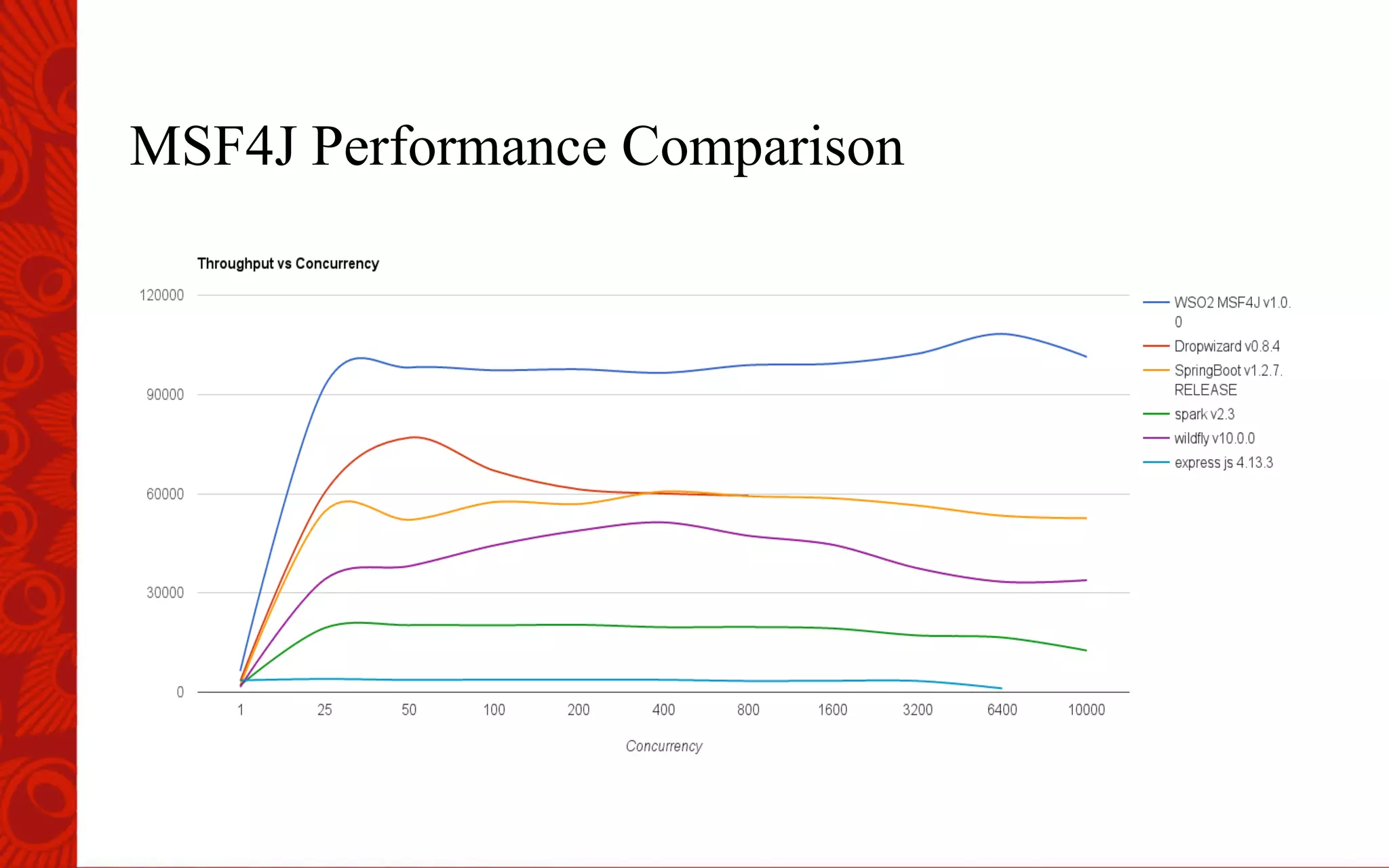 MSF4J Performance Comparison

Throughput vs Concurrency

120000
90000
60000
30000
0

1 25 50 100 200 400 800 1600 3200 6400 10000

Concurrency

WSO2 MSF4J v1.0.0
Dropwizard v0.8.4
SpringBoot v1.2.7.RELEASE
spark v2.3
wildfly v10.0.0
express js 4.13.3